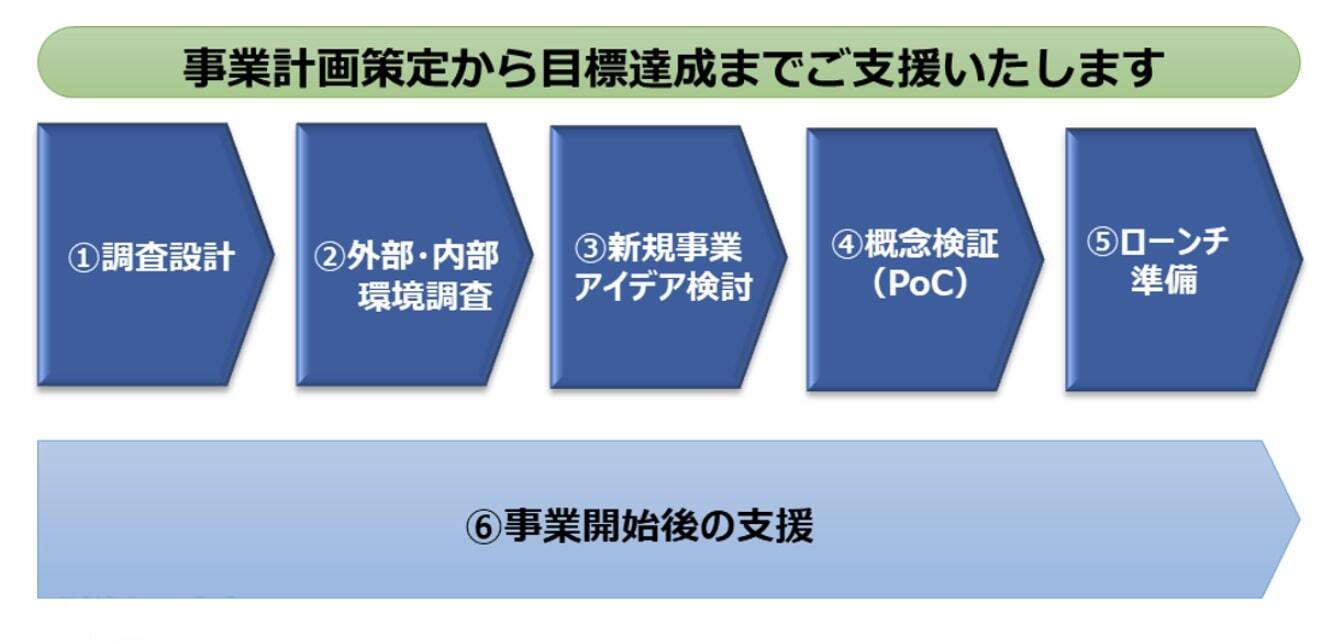 事業計画策定から目標達成までご支援いたします

①調査設計

②外部・内部環境調査

③新規事業アイデア検討

④概念検証（PoC）

⑤ローンチ準備

⑥事業開始後の支援